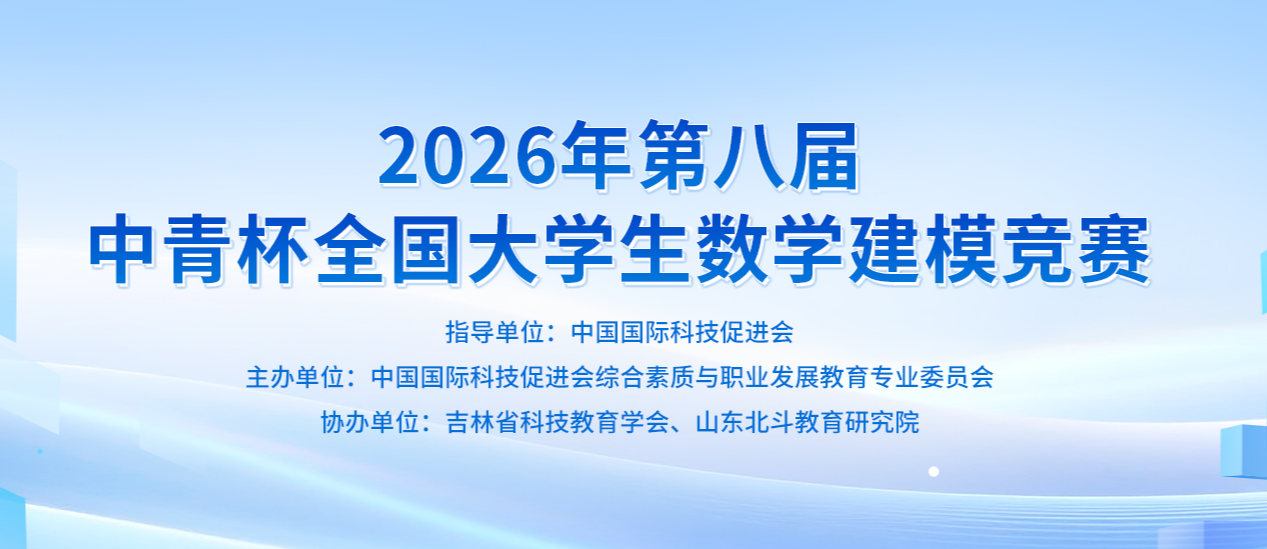 2026年第八届
中青杯全国大学生数学建模竞赛

指导单位：中国国际科技促进会
主办单位：中国国际科技促进会综合素质与职业发展教育专业委员会
协办单位：吉林省科技教育学会、山东北斗教育研究院